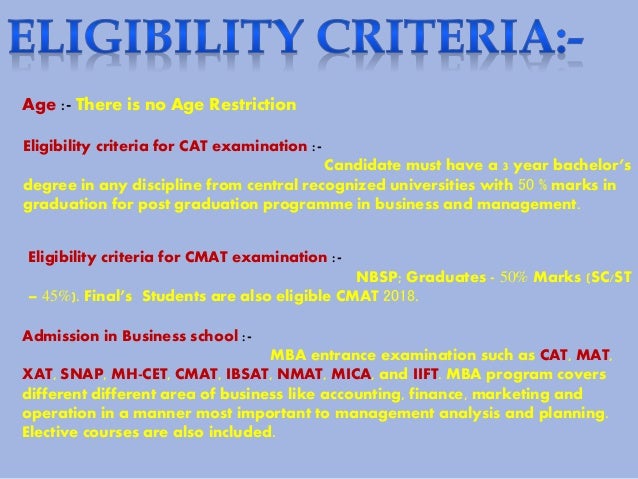 ELIGIBILITY CRITERIA:-

Age :- There is no Age Restriction

Eligibility criteria for CAT examination :-
Candidate must have a 3 year bachelor's degree in any discipline from central recognized universities with 50 % marks in graduation for post graduation programme in business and management.

Eligibility criteria for CMAT examination :-
NBSP; Graduates - 50% Marks (SC/ST – 45%). Final's Students are also eligible CMAT 2018.

Admission in Business school :-
MBA entrance examination such as CAT, MAT, XAT, SNAP, MH-CET, CMAT, IBSAT, NMAT, MICA, and IIFT. MBA program covers different different area of business like accounting, finance, marketing and operation in a manner most important to management analysis and planning. Elective courses are also included.